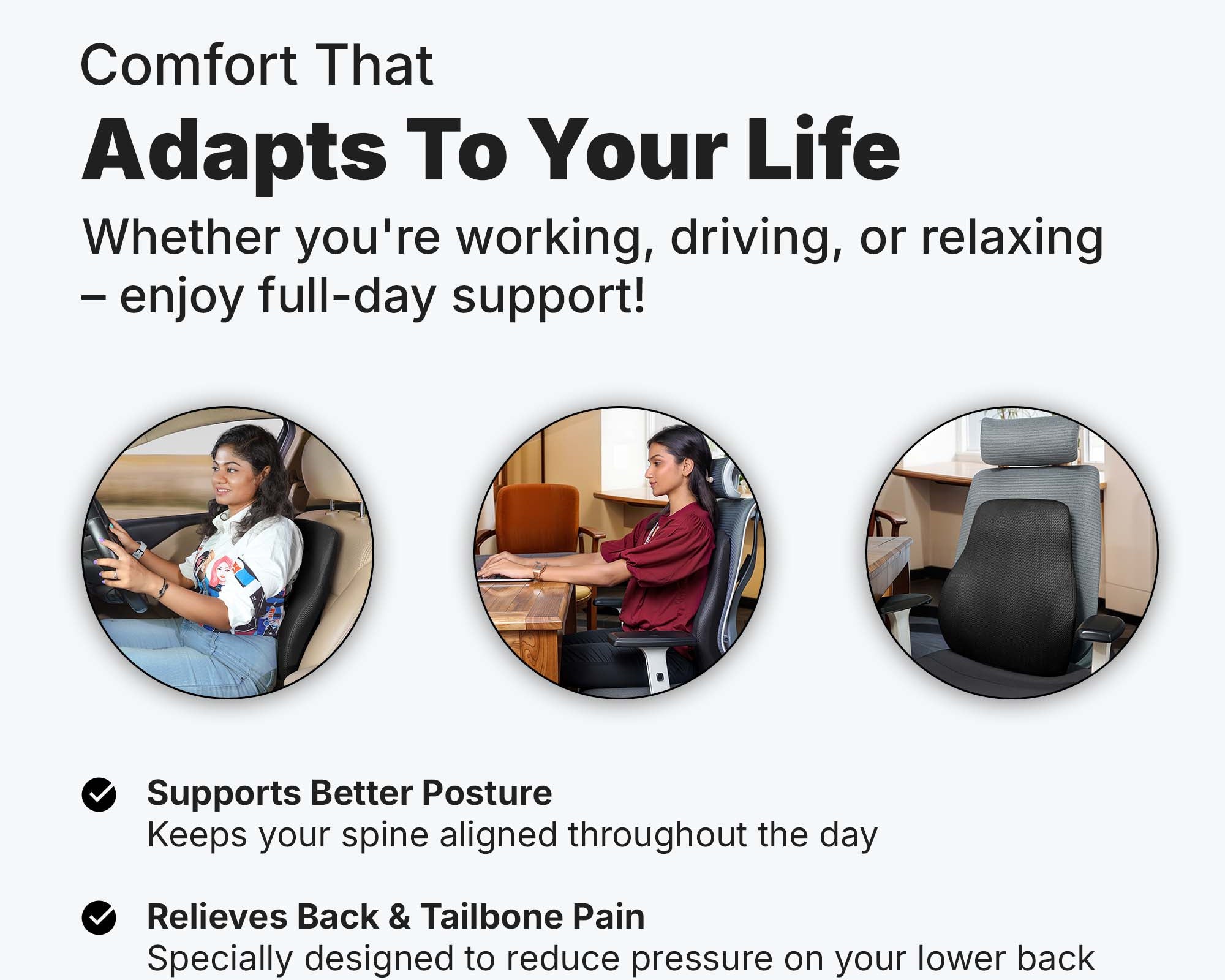 Comfort That
Adapts To Your Life

Whether you're working, driving, or relaxing – enjoy full-day support!

Supports Better Posture
Keeps your spine aligned throughout the day

Relieves Back & Tailbone Pain
Specially designed to reduce pressure on your lower back